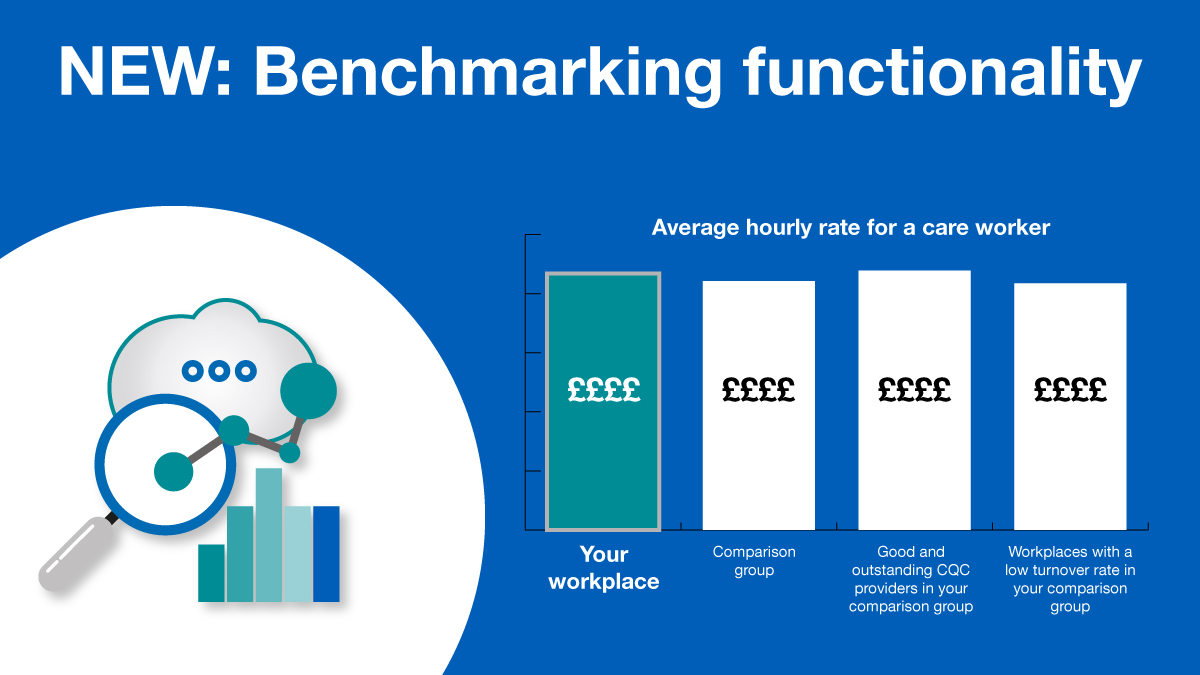 NEW: Benchmarking functionality

Average hourly rate for a care worker

££££

££££

££££

££££

Your workplace

Comparison group

Good and outstanding CQC providers in your comparison group

Workplaces with a low turnover rate in your comparison group